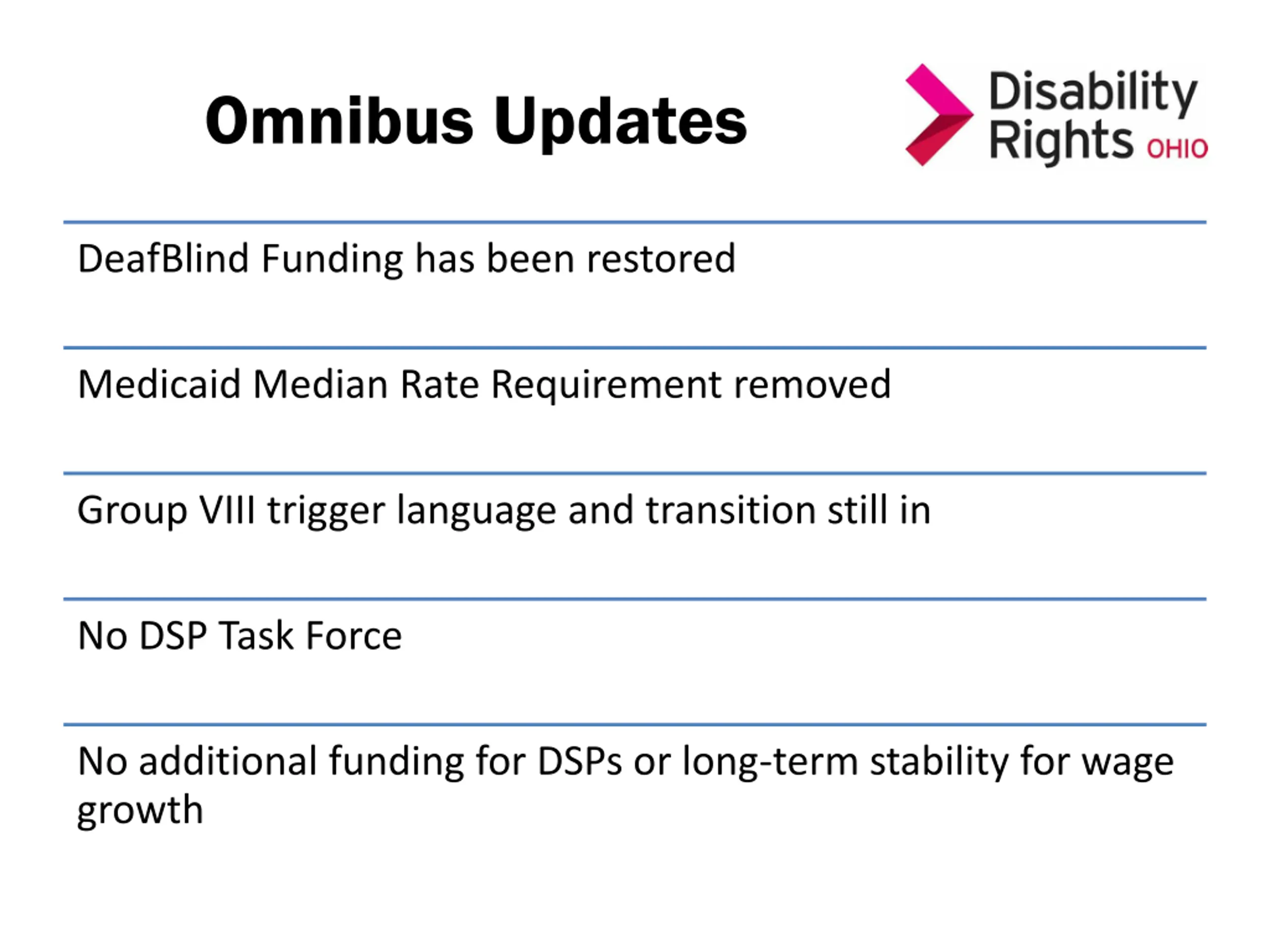 Omnibus Updates

Disability Rights OHIO

DeafBlind Funding has been restored

Medicaid Median Rate Requirement removed

Group VIII trigger language and transition still in

No DSP Task Force

No additional funding for DSPs or long-term stability for wage growth